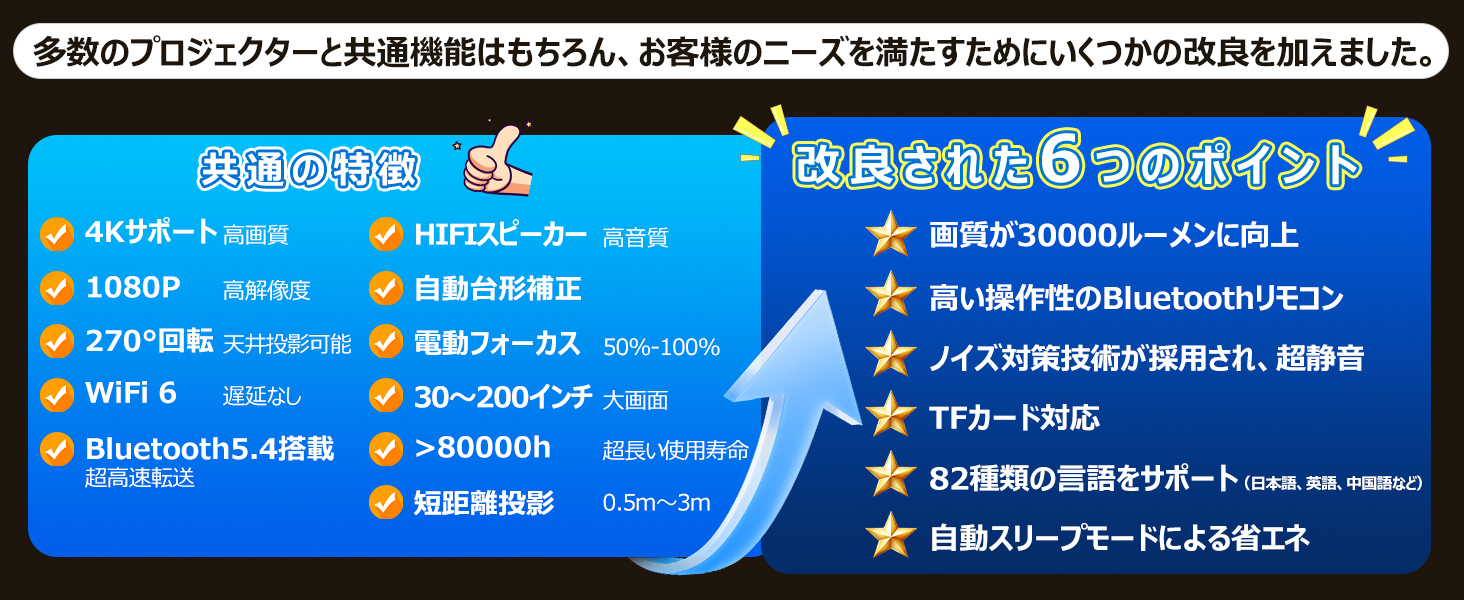 多数のプロジェクターと共通機能はもちろん、お客様のニーズを満たすためにいくつかの改良を加えました。

共通の特徴

4Kサポート 高画質

1080P 高解像度

270°回転 天井投影可能

WiFi 6 遅延なし

Bluetooth5.4搭載 超高速転送

HIFIスピーカー 高音質

自動台形補正

電動フォーカス 50%-100%

30～200インチ 大画面

>80000h 超長い使用寿命

短距離投影 0.5m～3m

改良された6つのポイント

画質が30000ルーメンに向上

高い操作性のBluetoothリモコン

ノイズ対策技術が採用され、超静音

TFカード対応

82種類の言語をサポート（日本語、英語、中国語など）

自動スリープモードによる省エネ